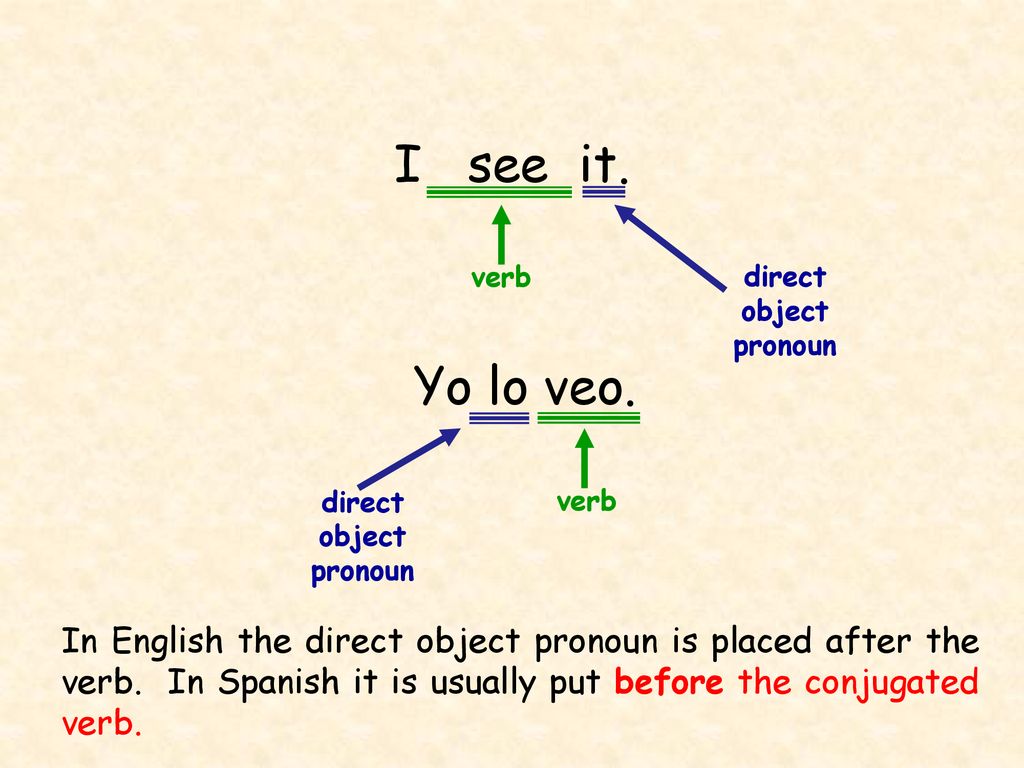 I see it.

verb

direct object pronoun

Yo lo veo.

direct object pronoun

verb

In English the direct object pronoun is placed after the verb. In Spanish it is usually put before the conjugated verb.